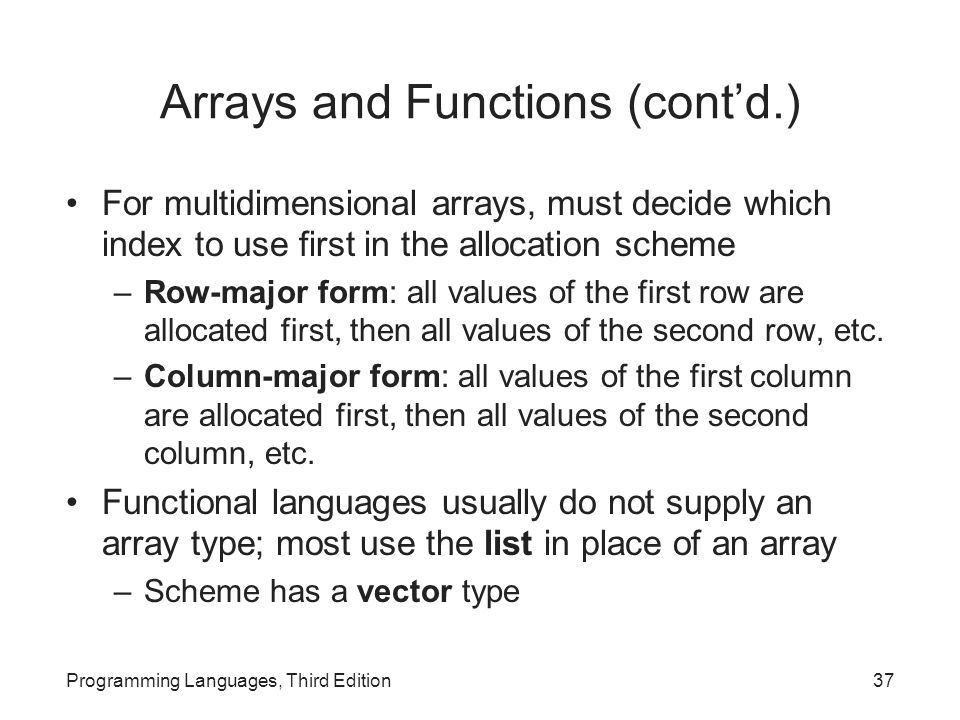 Arrays and Functions (cont'd.)

• For multidimensional arrays, must decide which index to use first in the allocation scheme

– Row-major form: all values of the first row are allocated first, then all values of the second row, etc.

– Column-major form: all values of the first column are allocated first, then all values of the second column, etc.

• Functional languages usually do not supply an array type; most use the list in place of an array

– Scheme has a vector type

Programming Languages, Third Edition

37